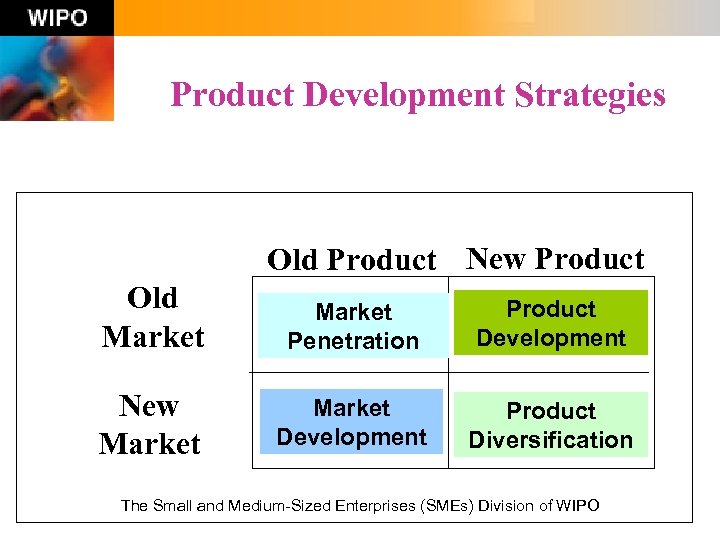 WIPO

Product Development Strategies

| | Old Product | New Product |
|---|---|---|
| Old Market | Market Penetration | Product Development |
| New Market | Market Development | Product Diversification |

The Small and Medium-Sized Enterprises (SMEs) Division of WIPO